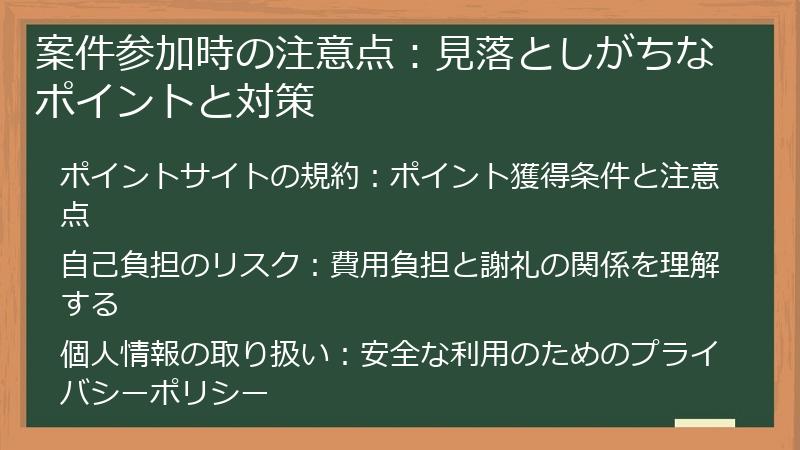 案件参加時の注意点：見落としがちなポイントと対策

ポイントサイトの規約：ポイント獲得条件と注意点

自己負担のリスク：費用負担と謝礼の関係を理解する

個人情報の取り扱い：安全な利用のためのプライバシーポリシー